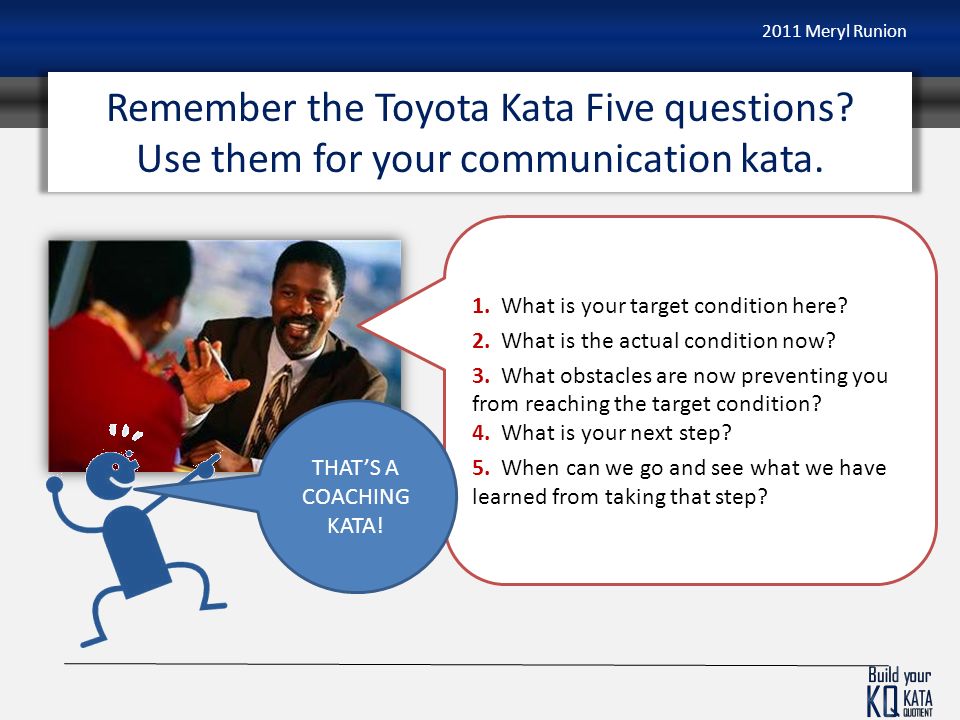 2011 Meryl Runion

Remember the Toyota Kata Five questions? Use them for your communication kata.

1. What is your target condition here?
2. What is the actual condition now?
3. What obstacles are now preventing you from reaching the target condition?
4. What is your next step?
5. When can we go and see what we have learned from taking that step?

THAT'S A COACHING KATA!

Build your KQ KATA QUOTIENT